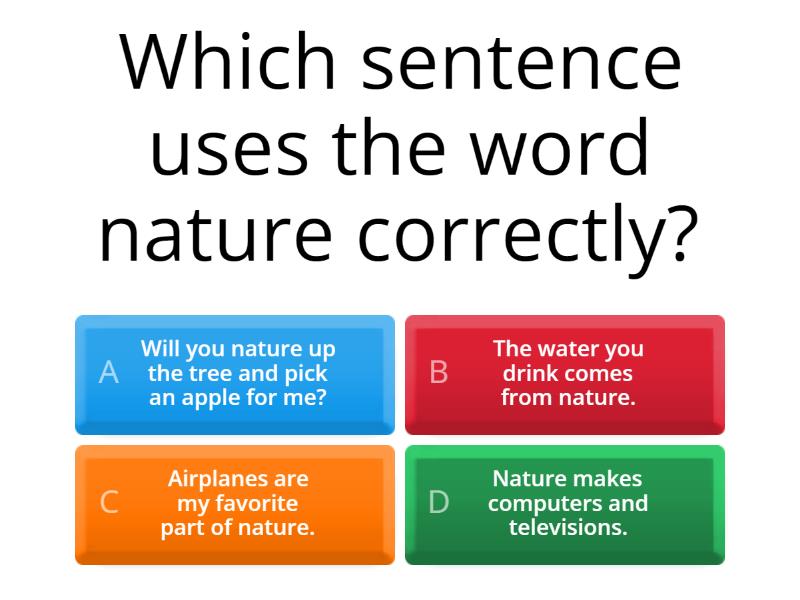 Which sentence uses the word nature correctly?

A Will you nature up the tree and pick an apple for me?

B The water you drink comes from nature.

C Airplanes are my favorite part of nature.

D Nature makes computers and televisions.